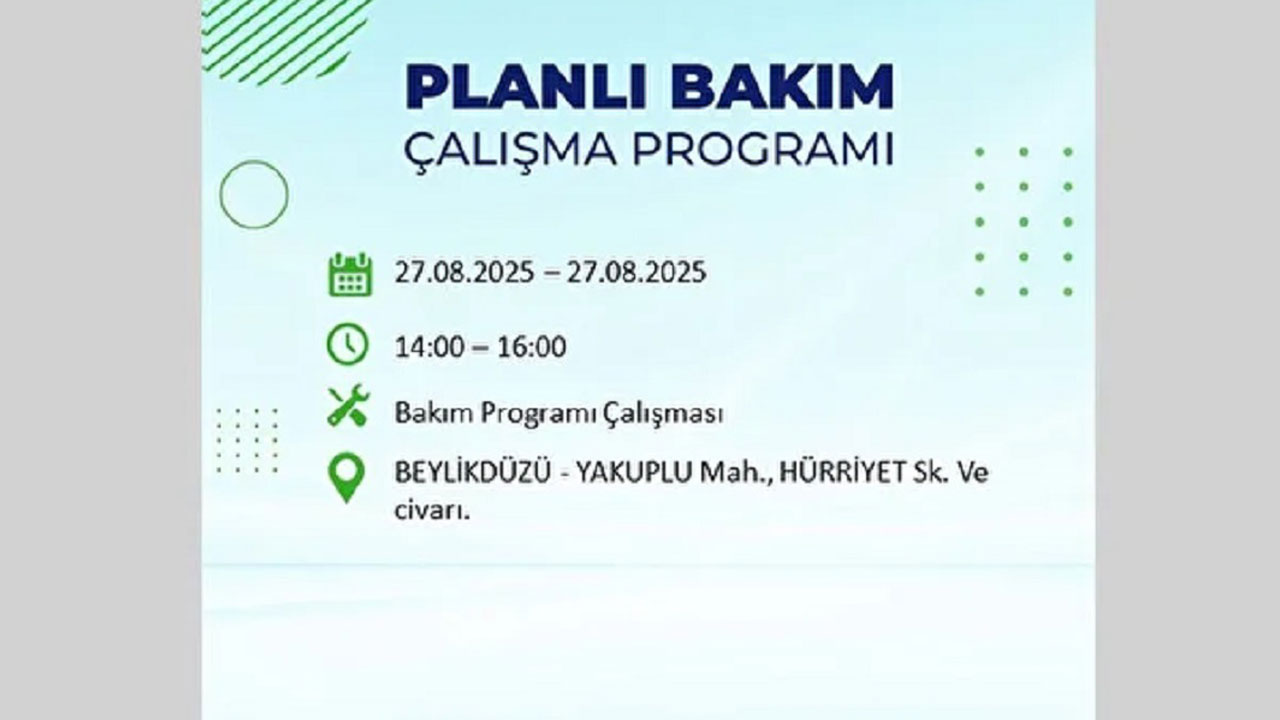 PLANLI BAKIM
ÇALIŞMA PROGRAMI

27.08.2025 – 27.08.2025

14:00 – 16:00

Bakım Programı Çalışması

BEYLİKDÜZÜ - YAKUPLU Mah., HÜRRİYET Sk. Ve civarı.